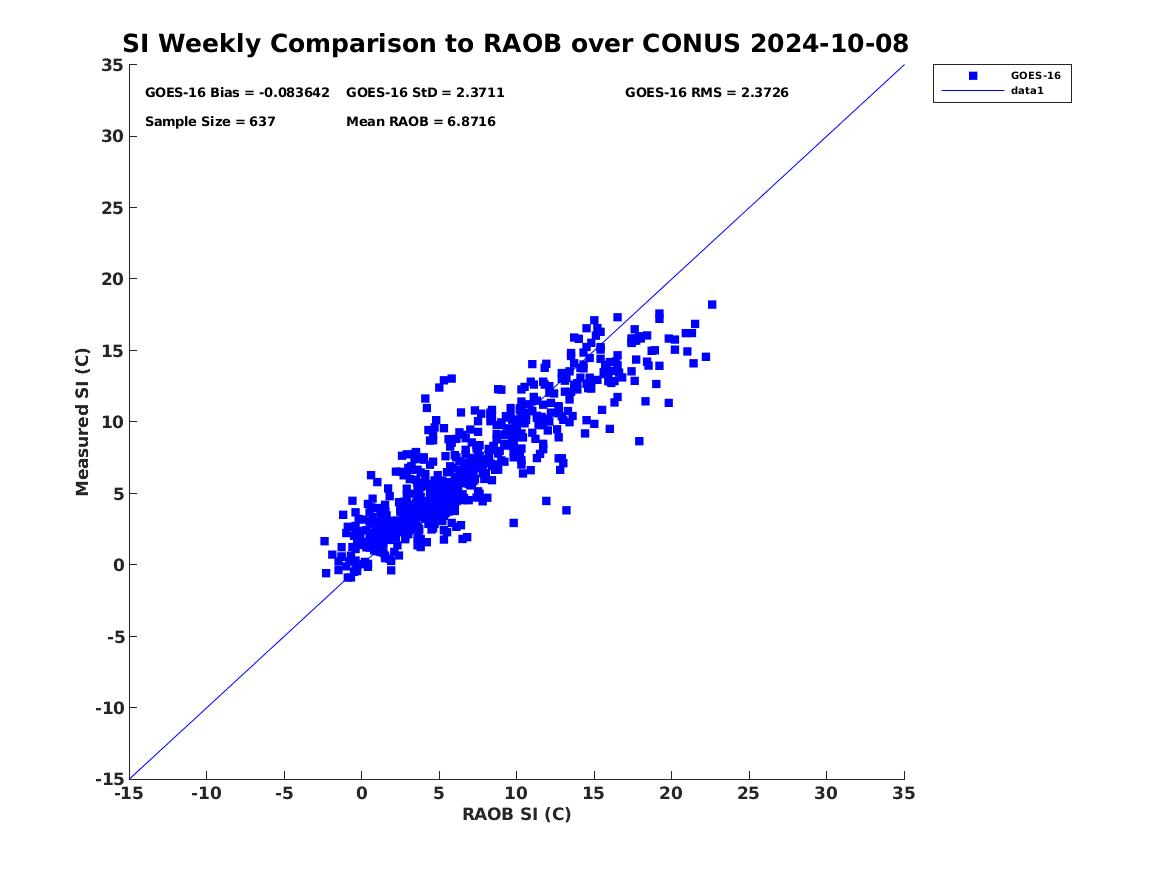 SI Weekly Comparison to RAOB over CONUS 2024-10-08

GOES-16 Bias = -0.083642 GOES-16 StD = 2.3711 GOES-16 RMS = 2.3726

Sample Size = 637 Mean RAOB = 6.8716

GOES-16
data1

Measured SI (C)

35
30
25
20
15
10
5
0
-5
-10
-15

-15 -10 -5 0 5 10 15 20 25 30 35

RAOB SI (C)